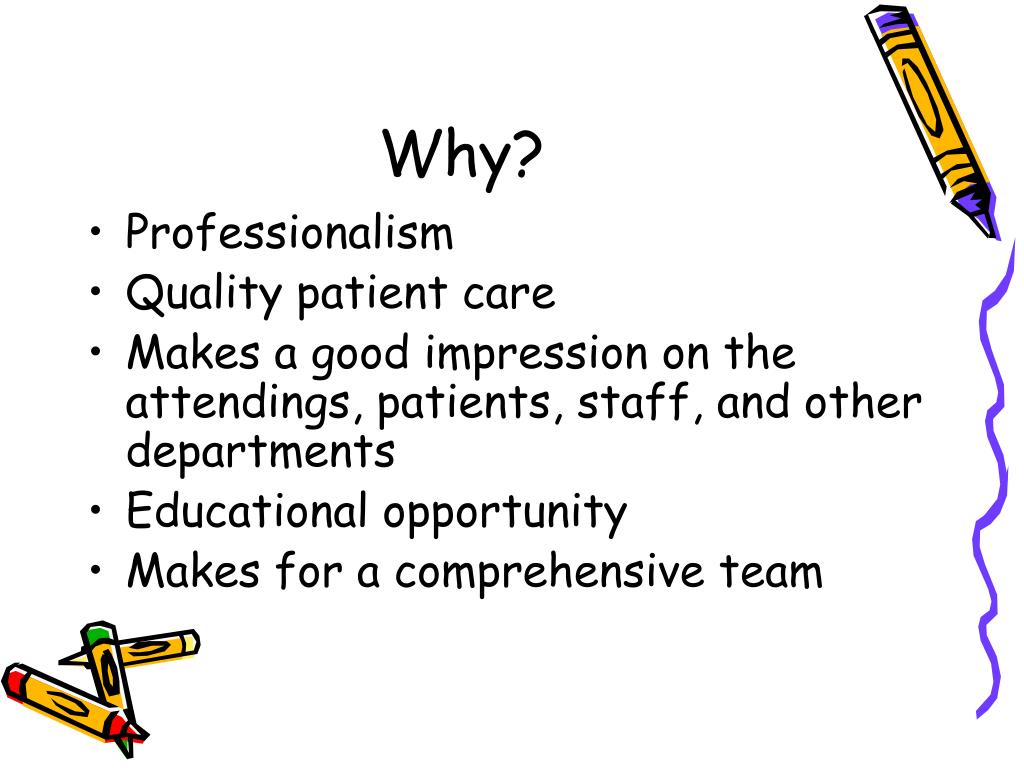 Why?

• Professionalism
• Quality patient care
• Makes a good impression on the attendings, patients, staff, and other departments
• Educational opportunity
• Makes for a comprehensive team